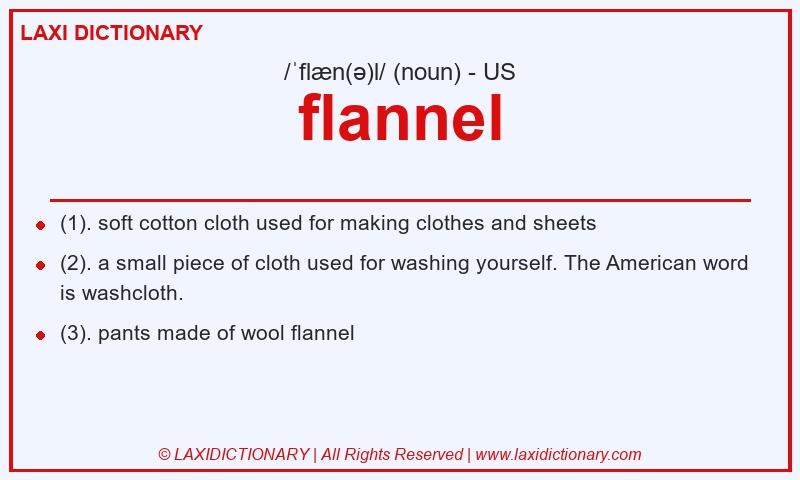 LAXI DICTIONARY

/ˈflæn(ə)l/ (noun) - US

flannel

- (1). soft cotton cloth used for making clothes and sheets
- (2). a small piece of cloth used for washing yourself. The American word is washcloth.
- (3). pants made of wool flannel

© LAXIDICTIONARY | All Rights Reserved | www.laxidictionary.com